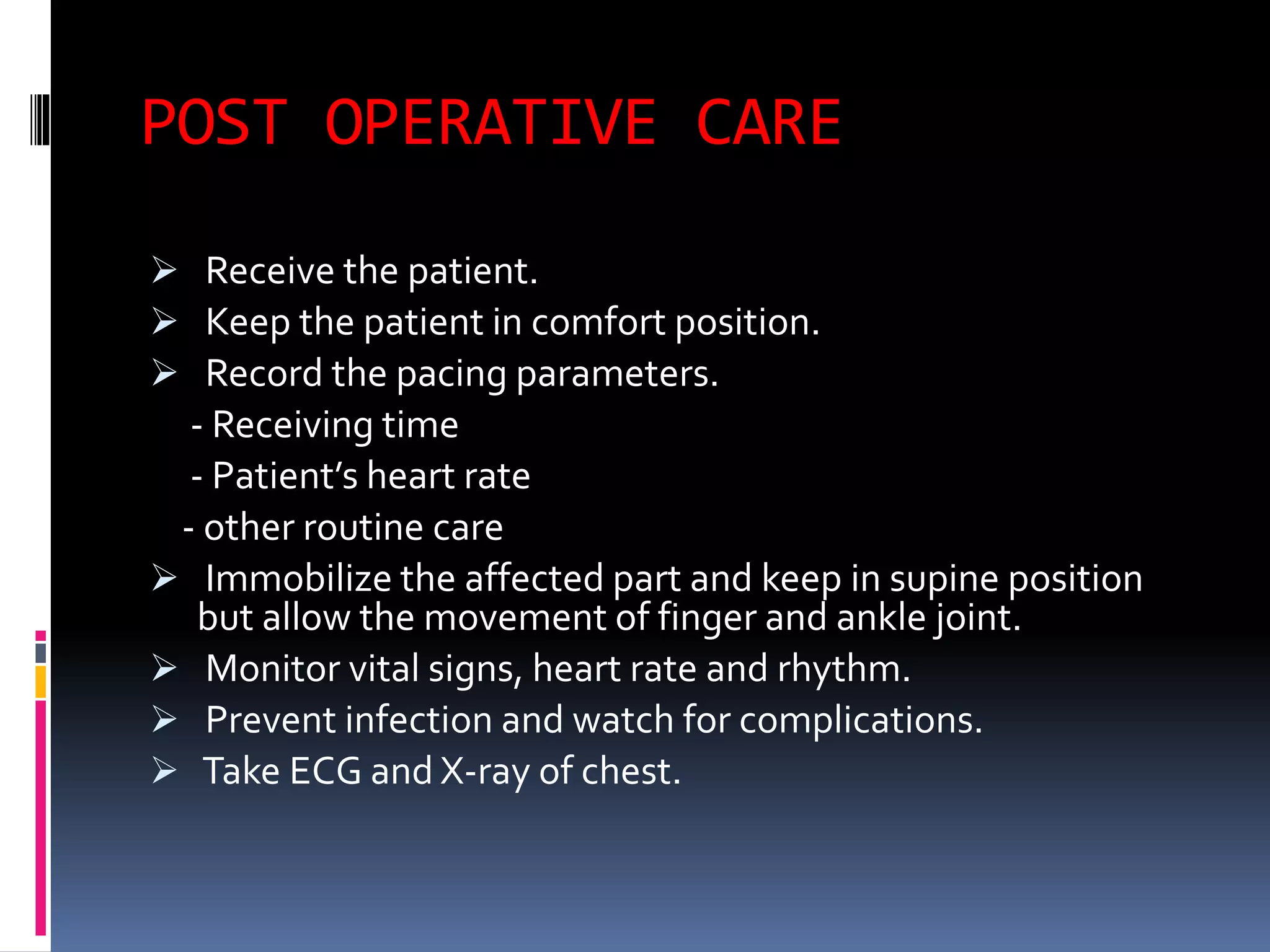 POST OPERATIVE CARE

➢ Receive the patient.
➢ Keep the patient in comfort position.
➢ Record the pacing parameters.
- Receiving time
- Patient's heart rate
- other routine care
➢ Immobilize the affected part and keep in supine position but allow the movement of finger and ankle joint.
➢ Monitor vital signs, heart rate and rhythm.
➢ Prevent infection and watch for complications.
➢ Take ECG and X-ray of chest.